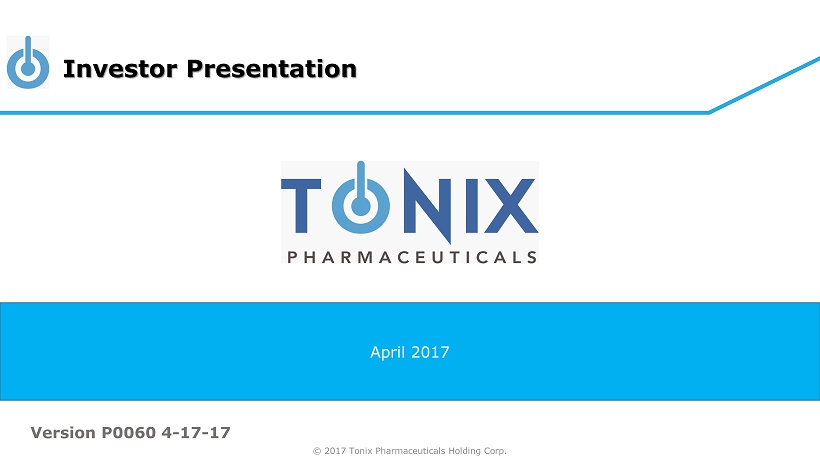 Investor Presentation

TONIX
PHARMACEUTICALS

April 2017

Version P0060 4-17-17

© 2017 Tonix Pharmaceuticals Holding Corp.